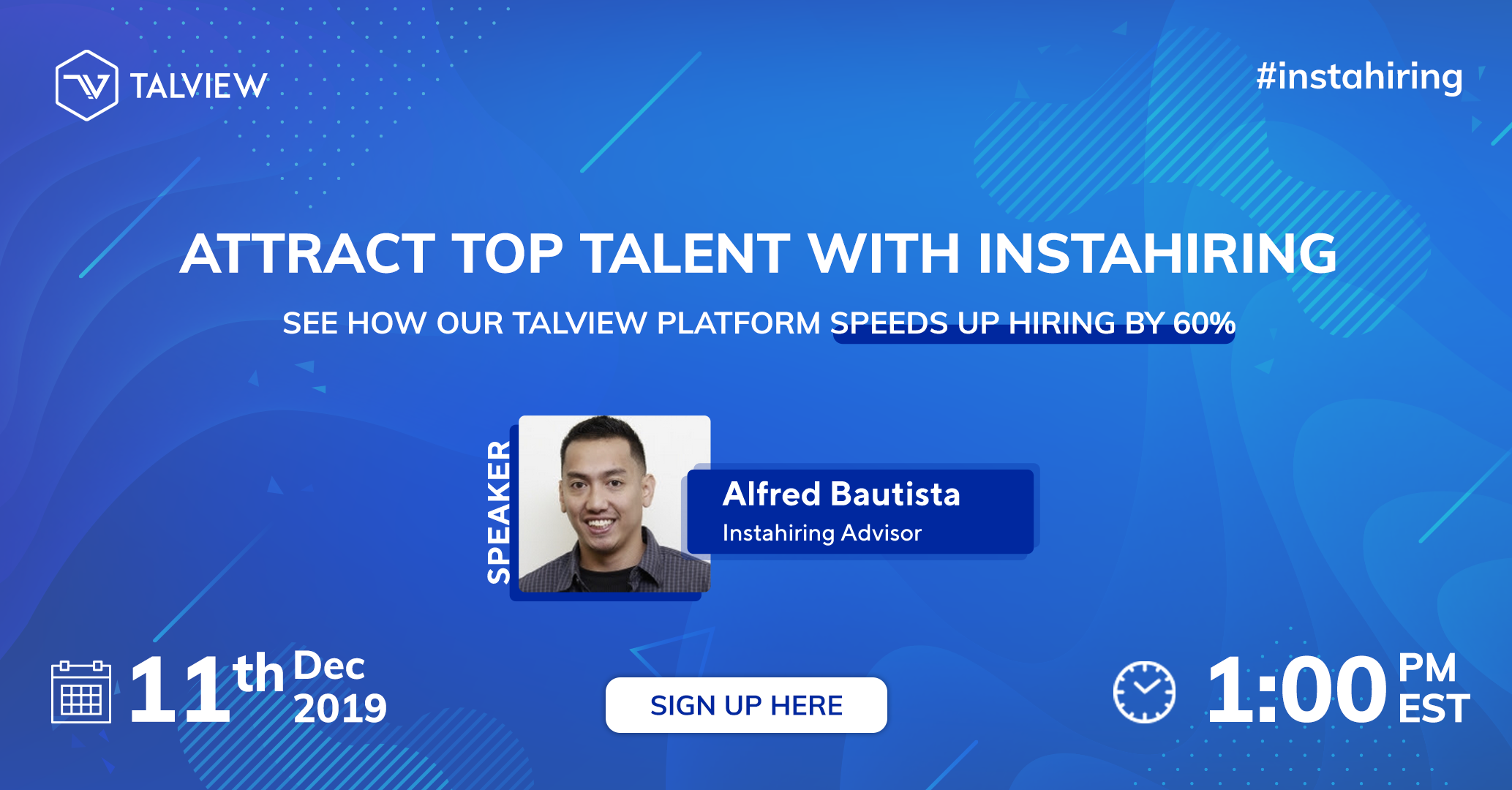 TALVIEW

#instahiring

ATTRACT TOP TALENT WITH INSTAHIRING

SEE HOW OUR TALVIEW PLATFORM SPEEDS UP HIRING BY 60%

SPEAKER

Alfred Bautista
Instahiring Advisor

11th Dec 2019

SIGN UP HERE

1:00 PM EST